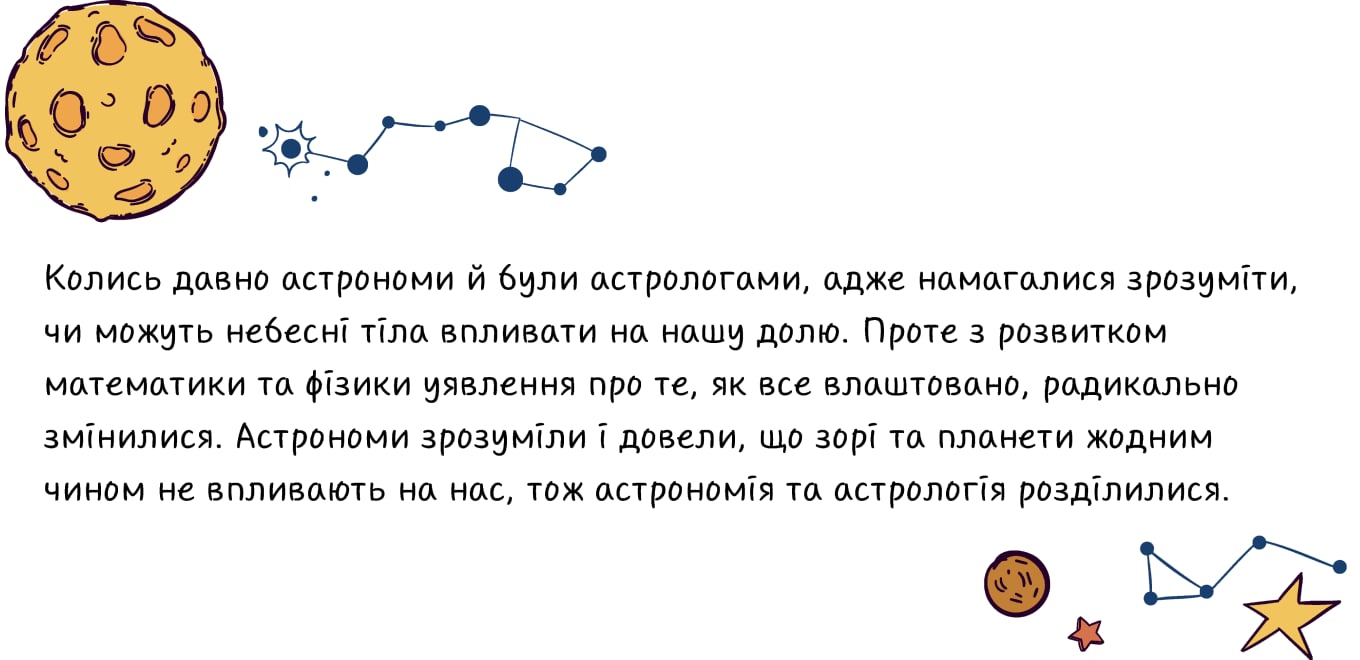 Колись давно астрономи й були астрологами, адже намагалися зрозуміти, чи можуть небесні тіла впливати на нашу долю. Проте з розвитком математики та фізики уявлення про те, як все влаштовано, радикально змінилися. Астрономи зрозуміли і довели, що зорі та планети жодним чином не впливають на нас, тож астрономія та астрологія розділилися.